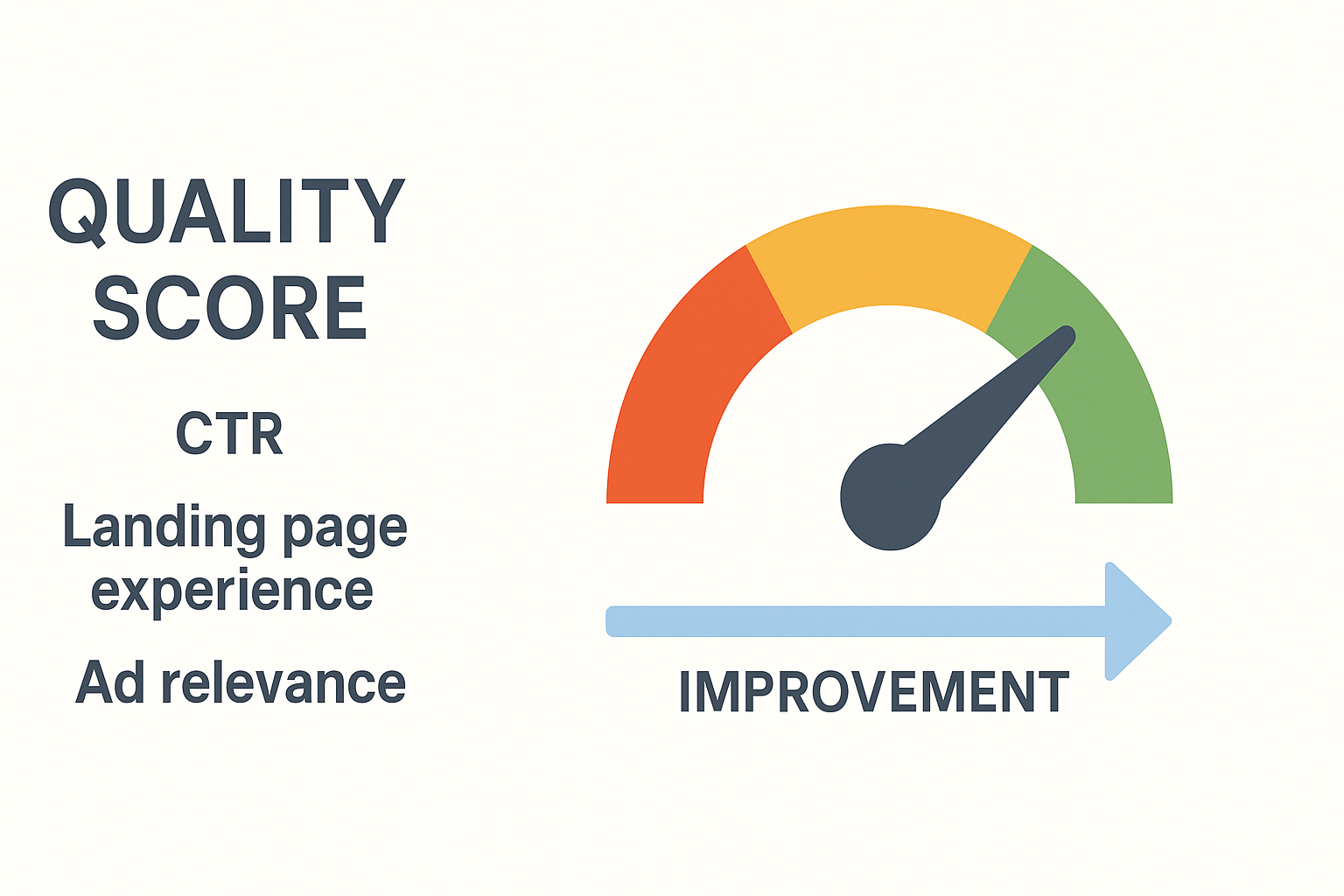 QUALITY SCORE

CTR

Landing page experience

Ad relevance

IMPROVEMENT